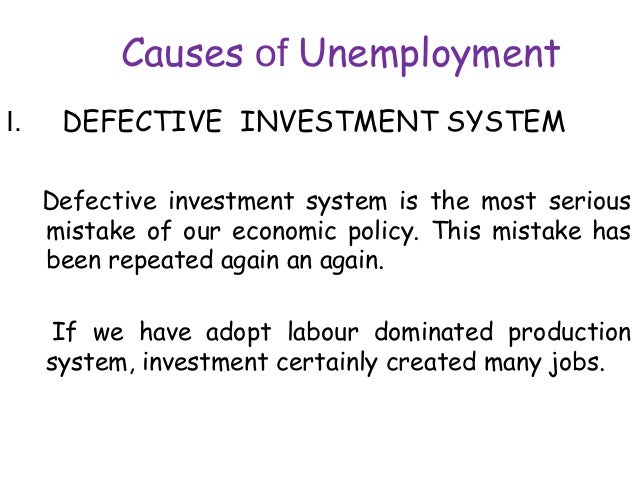 Causes of Unemployment

I. DEFECTIVE INVESTMENT SYSTEM

Defective investment system is the most serious mistake of our economic policy. This mistake has been repeated again an again.

If we have adopt labour dominated production system, investment certainly created many jobs.